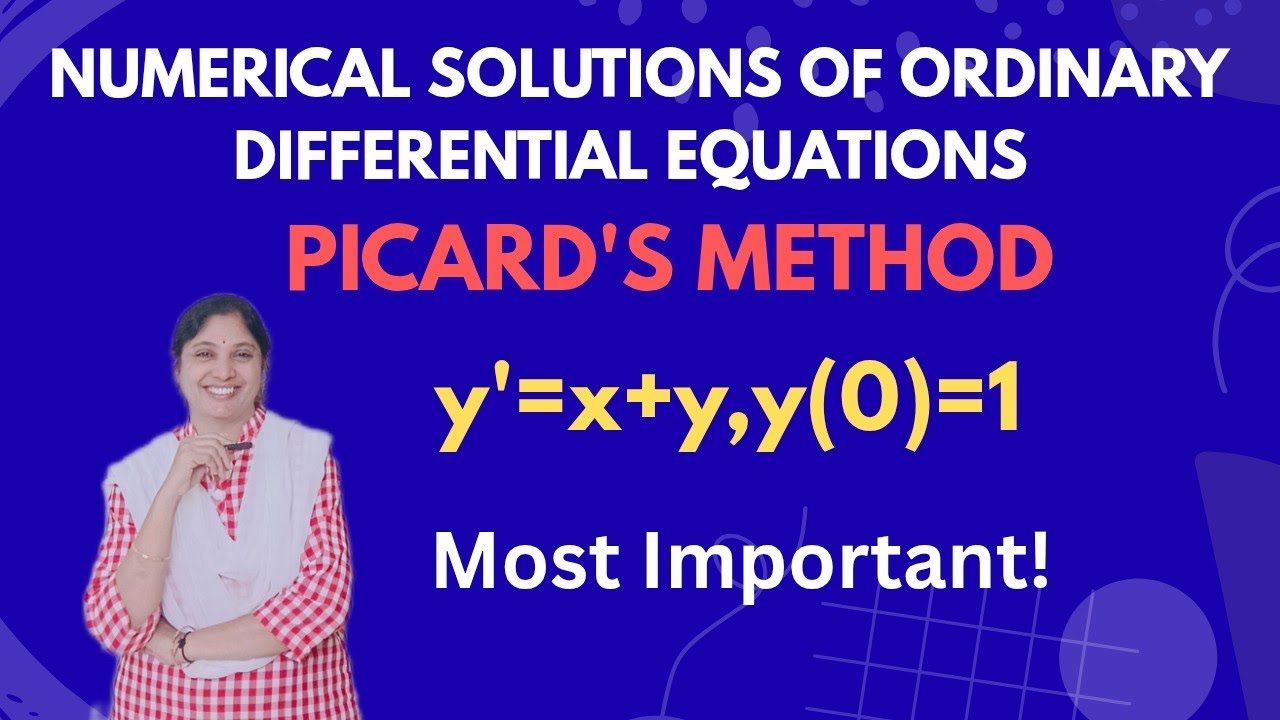 NUMERICAL SOLUTIONS OF ORDINARY DIFFERENTIAL EQUATIONS

PICARD'S METHOD

$y'=x+y,y(0)=1$

Most Important!